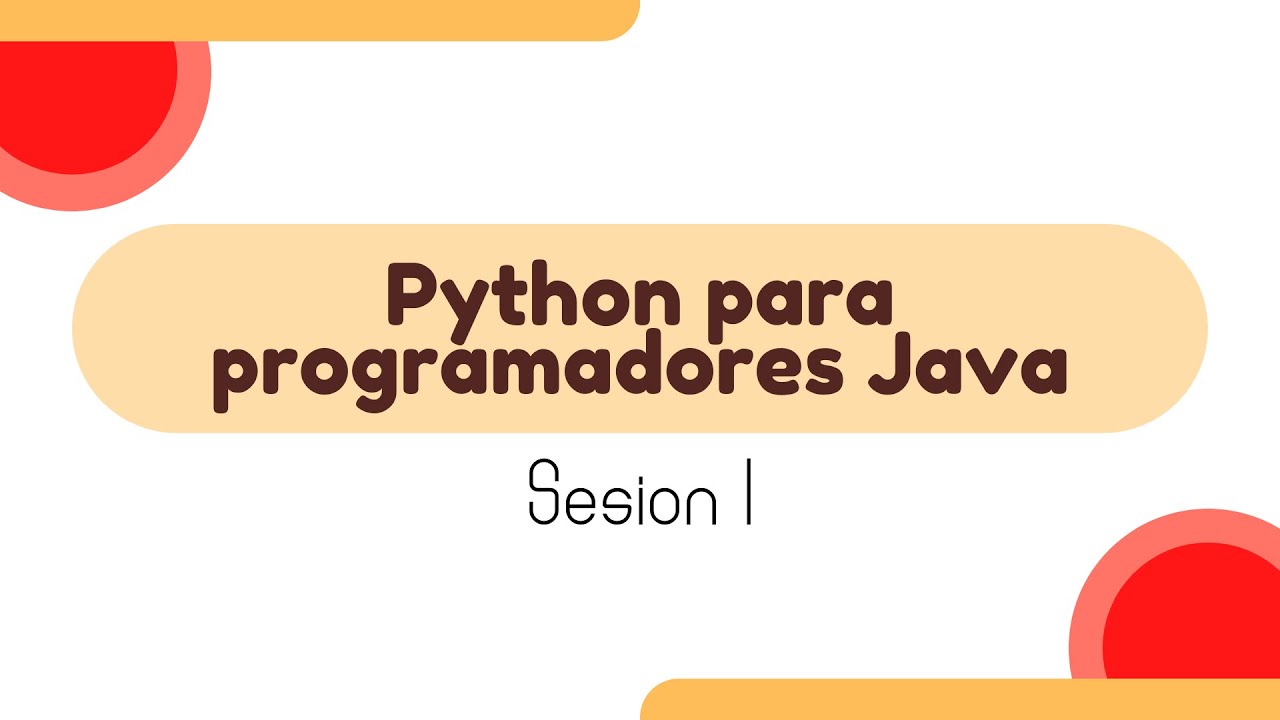 Python para programadores Java

Sesion 1